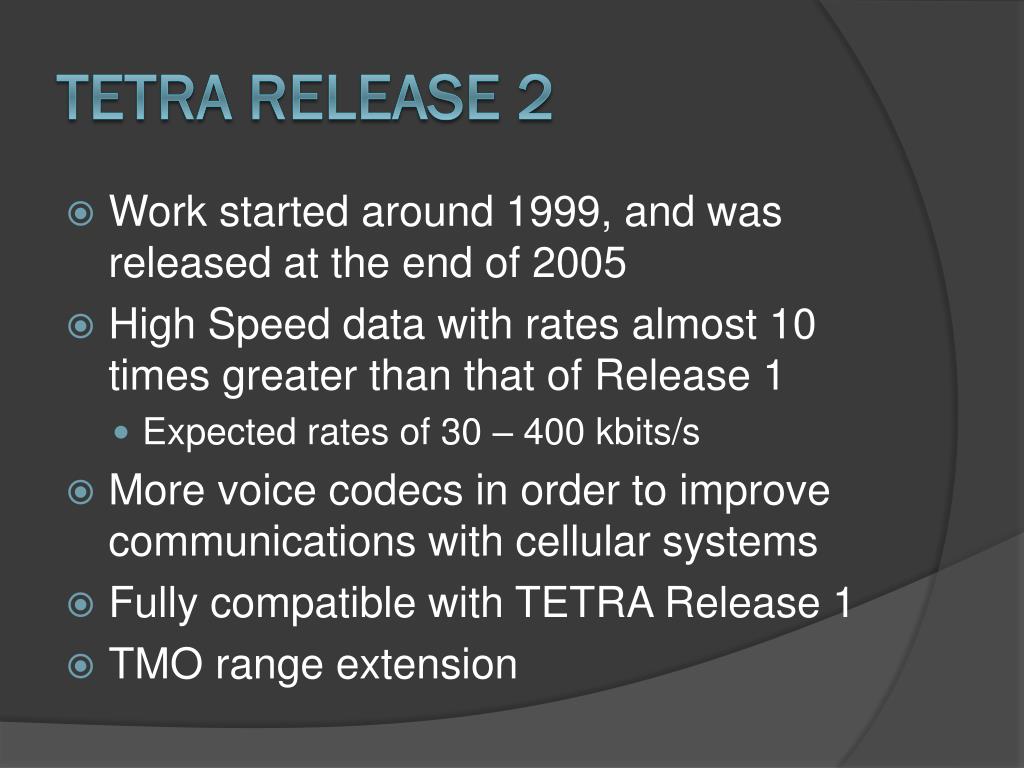 TETRA RELEASE 2

Work started around 1999, and was released at the end of 2005

High Speed data with rates almost 10 times greater than that of Release 1

Expected rates of 30 – 400 kbits/s

More voice codecs in order to improve communications with cellular systems

Fully compatible with TETRA Release 1

TMO range extension